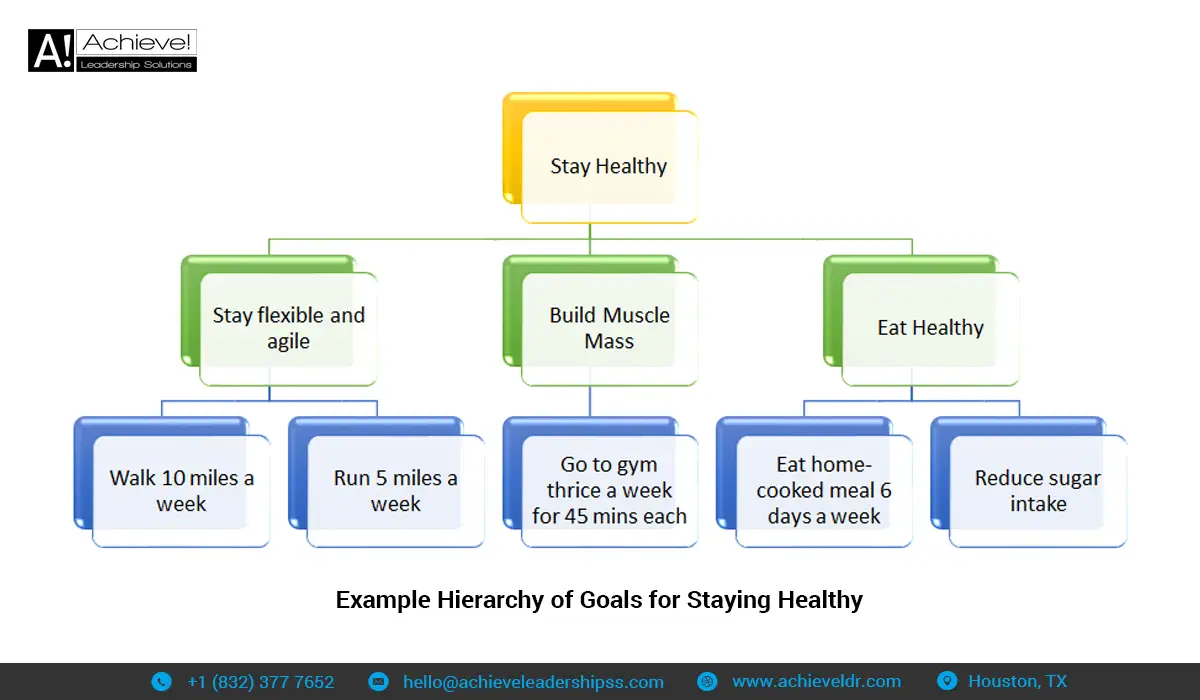 A! Achieve!
Leadership Solutions

Stay Healthy

Stay flexible and agile

Build Muscle Mass

Eat Healthy

Walk 10 miles a week

Run 5 miles a week

Go to gym thrice a week for 45 mins each

Eat home-cooked meal 6 days a week

Reduce sugar intake

Example Hierarchy of Goals for Staying Healthy

+1 (832) 377 7652 hello@achieveleadershipss.com www.achieveldr.com Houston, TX